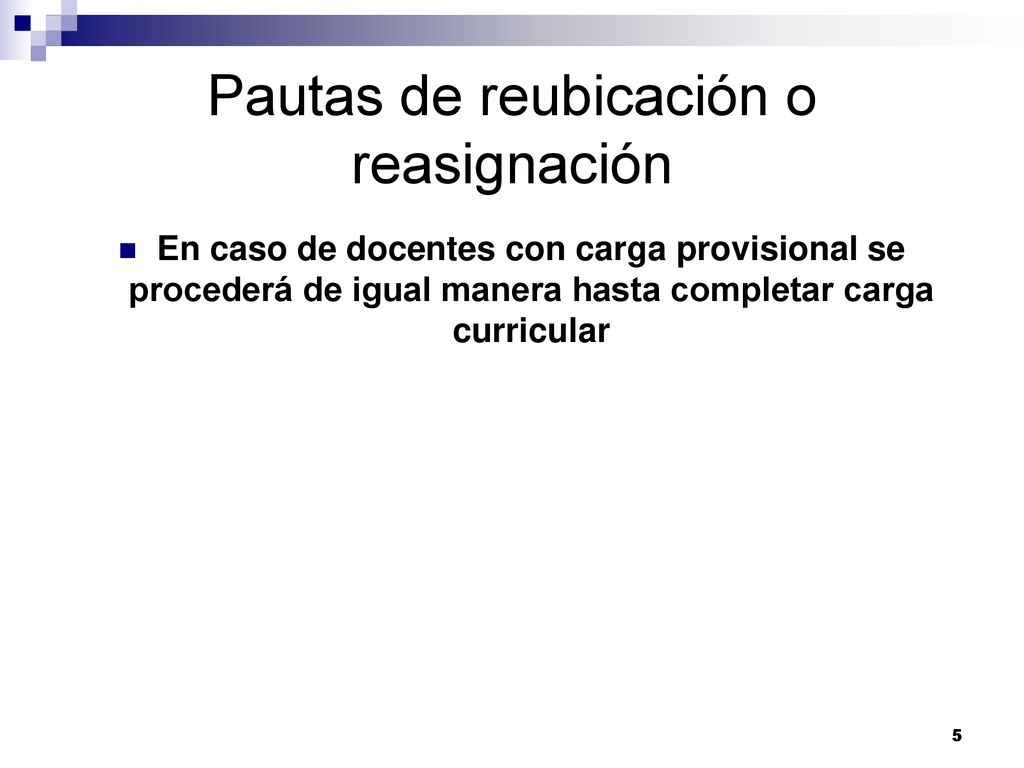 Pautas de reubicación o reasignación

En caso de docentes con carga provisional se procederá de igual manera hasta completar carga curricular

5